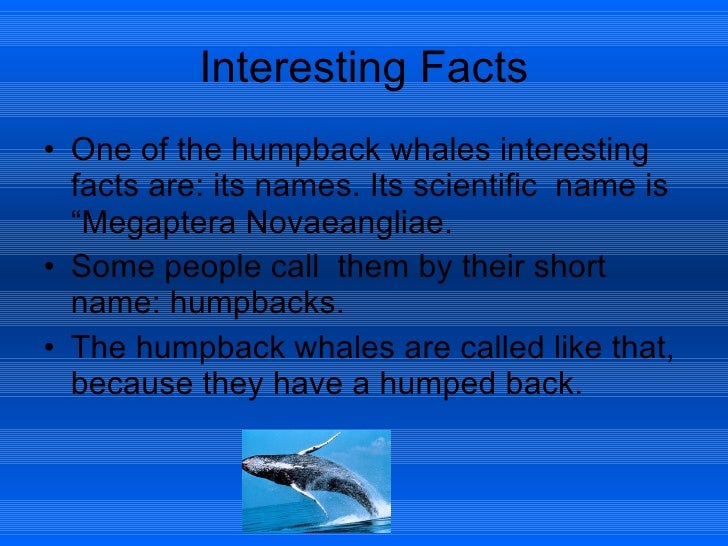 Interesting Facts

• One of the humpback whales interesting facts are: its names. Its scientific  name is “Megaptera Novaeangliae.

• Some people call  them by their short name: humpbacks.

• The humpback whales are called like that, because they have a humped back.